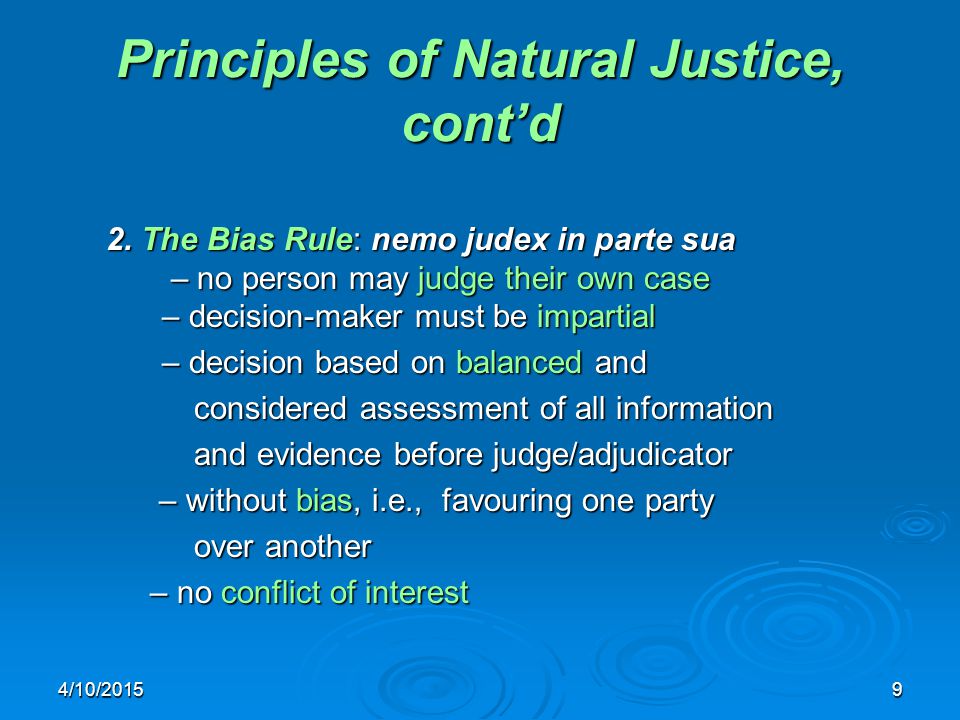 Principles of Natural Justice, cont’d

2. The Bias Rule: nemo judex in parte sua
– no person may judge their own case
– decision-maker must be impartial
– decision based on balanced and considered assessment of all information and evidence before judge/adjudicator
– without bias, i.e., favouring one party over another
– no conflict of interest

4/10/2015

9